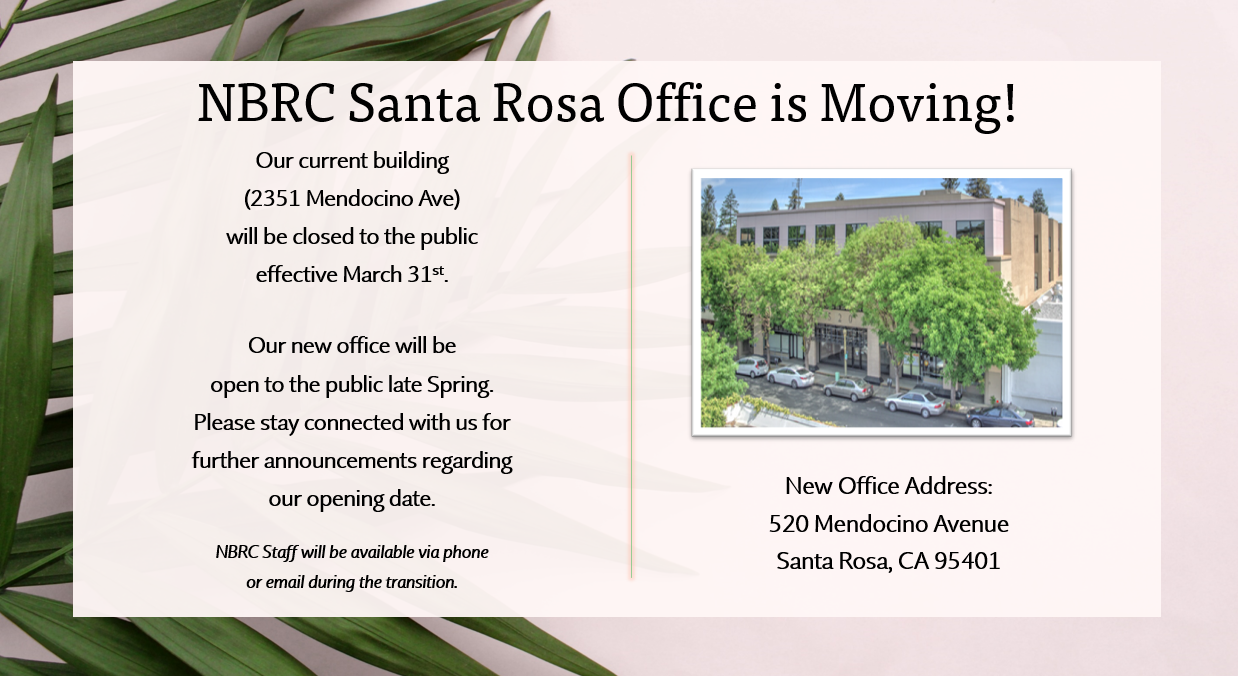 NBRC Santa Rosa Office is Moving!

Our current building (2351 Mendocino Ave) will be closed to the public effective March 31$^{st}$.

Our new office will be open to the public late Spring. Please stay connected with us for further announcements regarding our opening date.

NBRC Staff will be available via phone or email during the transition.

New Office Address:
520 Mendocino Avenue
Santa Rosa, CA 95401